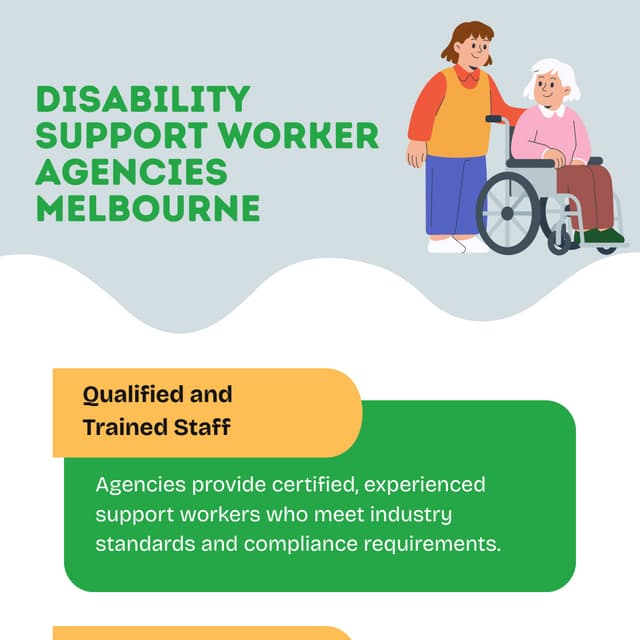 DISABILITY SUPPORT WORKER AGENCIES MELBOURNE

Qualified and Trained Staff

Agencies provide certified, experienced support workers who meet industry standards and compliance requirements.